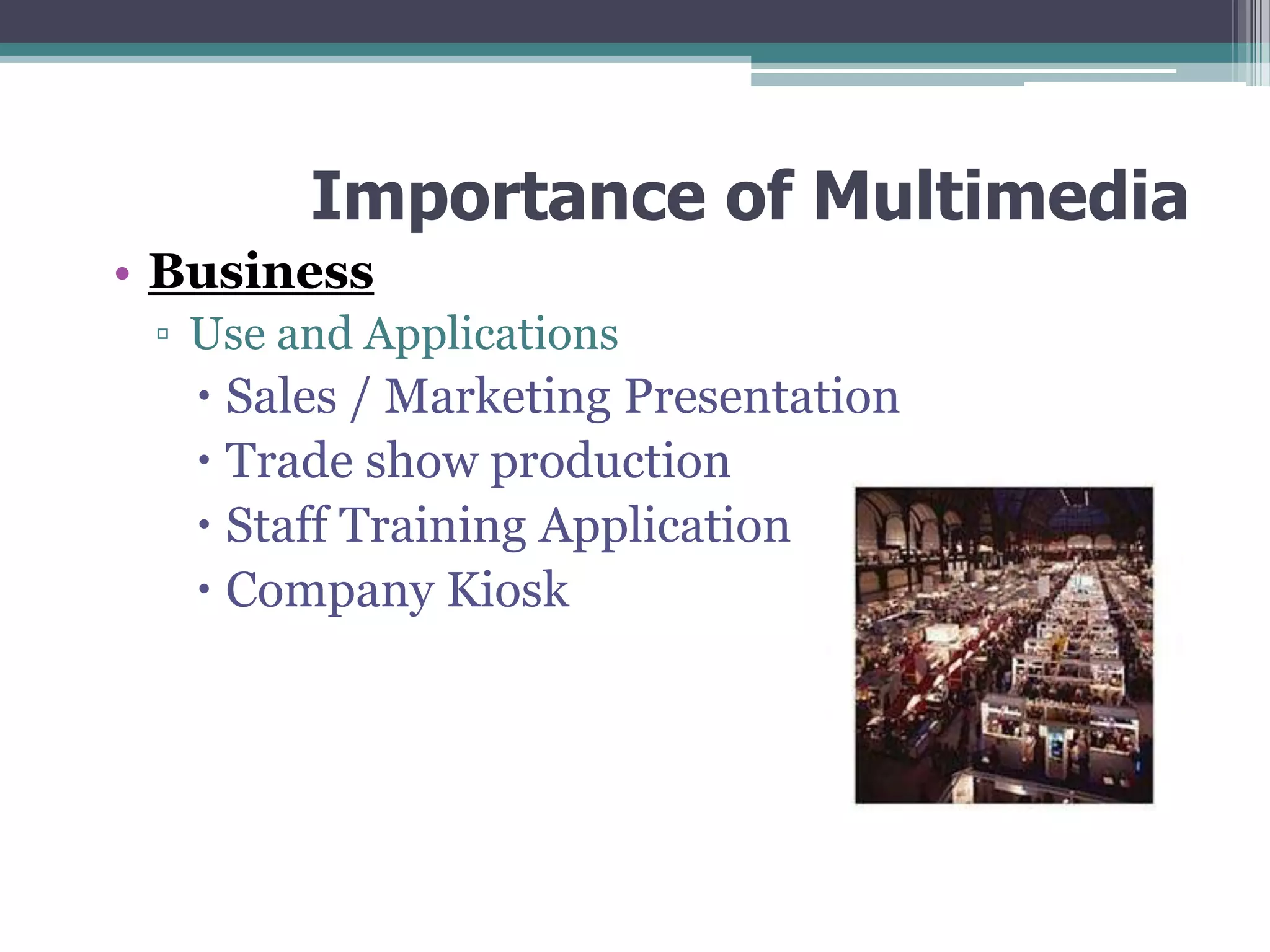 Importance of Multimedia

• Business
 ▫ Use and Applications
  • Sales / Marketing Presentation
  • Trade show production
  • Staff Training Application
  • Company Kiosk